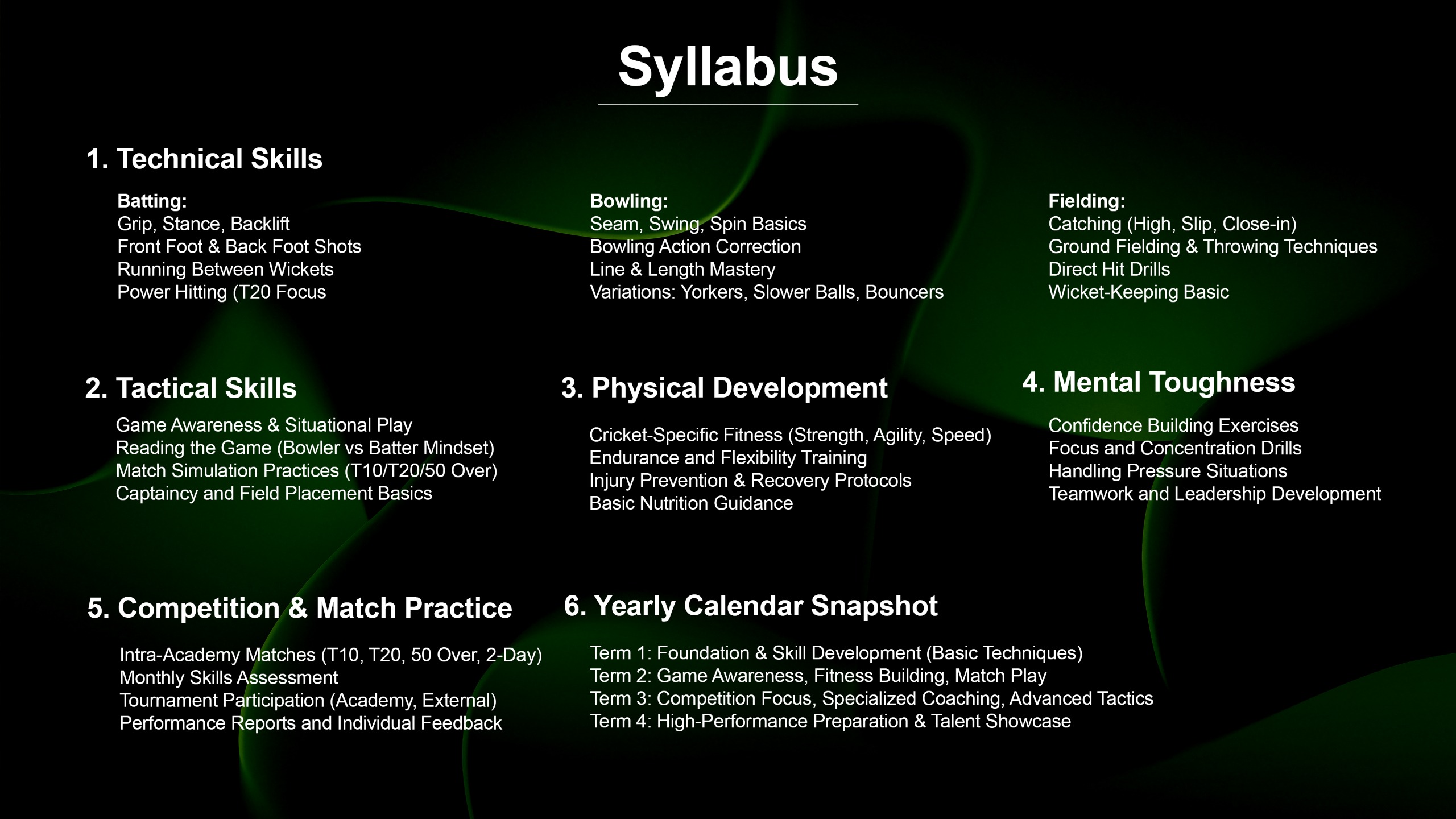 Syllabus

1. Technical Skills

Batting:
Grip, Stance, Backlift
Front Foot & Back Foot Shots
Running Between Wickets
Power Hitting (T20 Focus

Bowling:
Seam, Swing, Spin Basics
Bowling Action Correction
Line & Length Mastery
Variations: Yorkers, Slower Balls, Bouncers

Fielding:
Catching (High, Slip, Close-in)
Ground Fielding & Throwing Techniques
Direct Hit Drills
Wicket-Keeping Basic

2. Tactical Skills

Game Awareness & Situational Play
Reading the Game (Bowler vs Batter Mindset)
Match Simulation Practices (T10/T20/50 Over)
Captaincy and Field Placement Basics

3. Physical Development

Cricket-Specific Fitness (Strength, Agility, Speed)
Endurance and Flexibility Training
Injury Prevention & Recovery Protocols
Basic Nutrition Guidance

4. Mental Toughness

Confidence Building Exercises
Focus and Concentration Drills
Handling Pressure Situations
Teamwork and Leadership Development

5. Competition & Match Practice

Intra-Academy Matches (T10, T20, 50 Over, 2-Day)
Monthly Skills Assessment
Tournament Participation (Academy, External)
Performance Reports and Individual Feedback

6. Yearly Calendar Snapshot

Term 1: Foundation & Skill Development (Basic Techniques)
Term 2: Game Awareness, Fitness Building, Match Play
Term 3: Competition Focus, Specialized Coaching, Advanced Tactics
Term 4: High-Performance Preparation & Talent Showcase